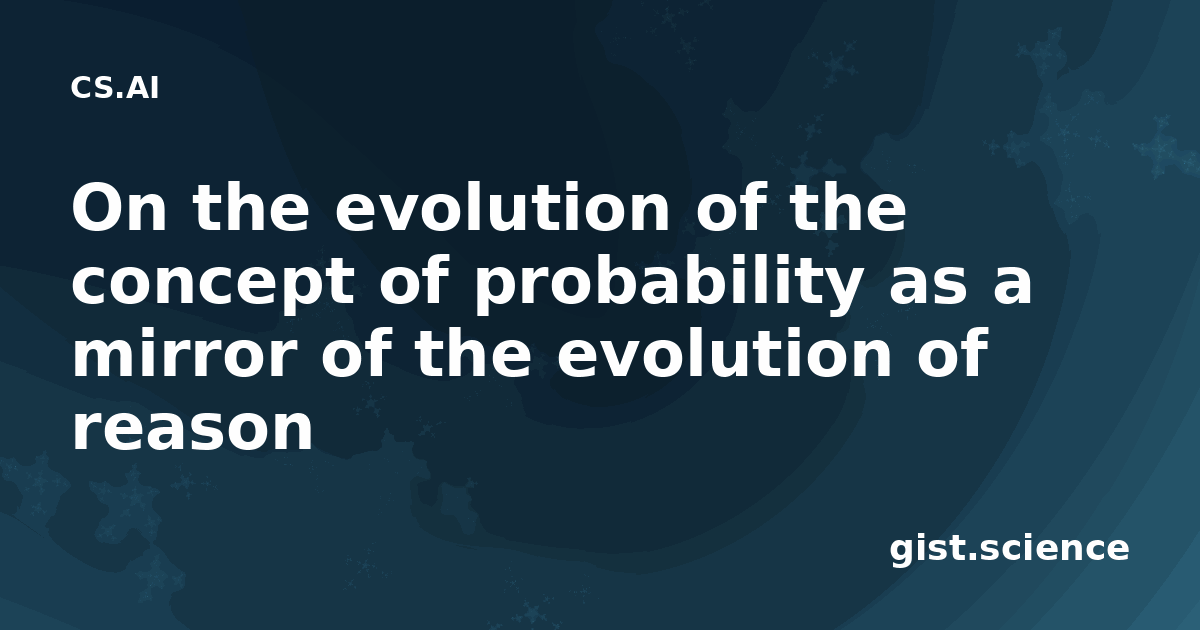 CS.AI

On the evolution of the concept of probability as a mirror of the evolution of reason

gist.science